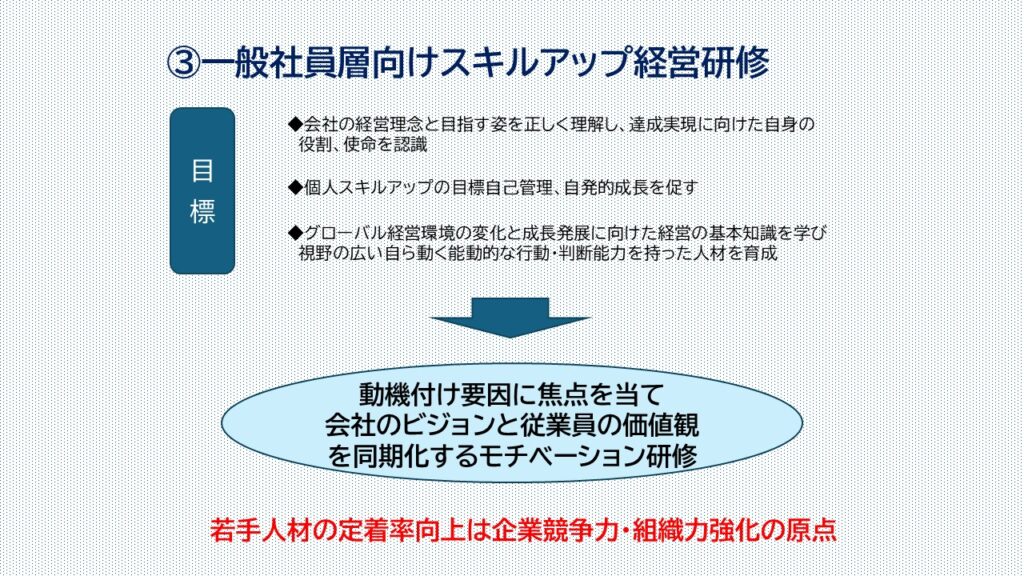 ③一般社員層向けスキルアップ経営研修

目標

◆会社の経営理念と目指す姿を正しく理解し、達成実現に向けた自身の役割、使命を認識

◆個人スキルアップの目標自己管理、自発的成長を促す

◆グローバル経営環境の変化と成長発展に向けた経営の基本知識を学び視野の広い自ら動く能動的な行動・判断能力を持った人材を育成

動機付け要因に焦点を当て
会社のビジョンと従業員の価値観
を同期化するモチベーション研修

若手人材の定着率向上は企業競争力・組織力強化の原点